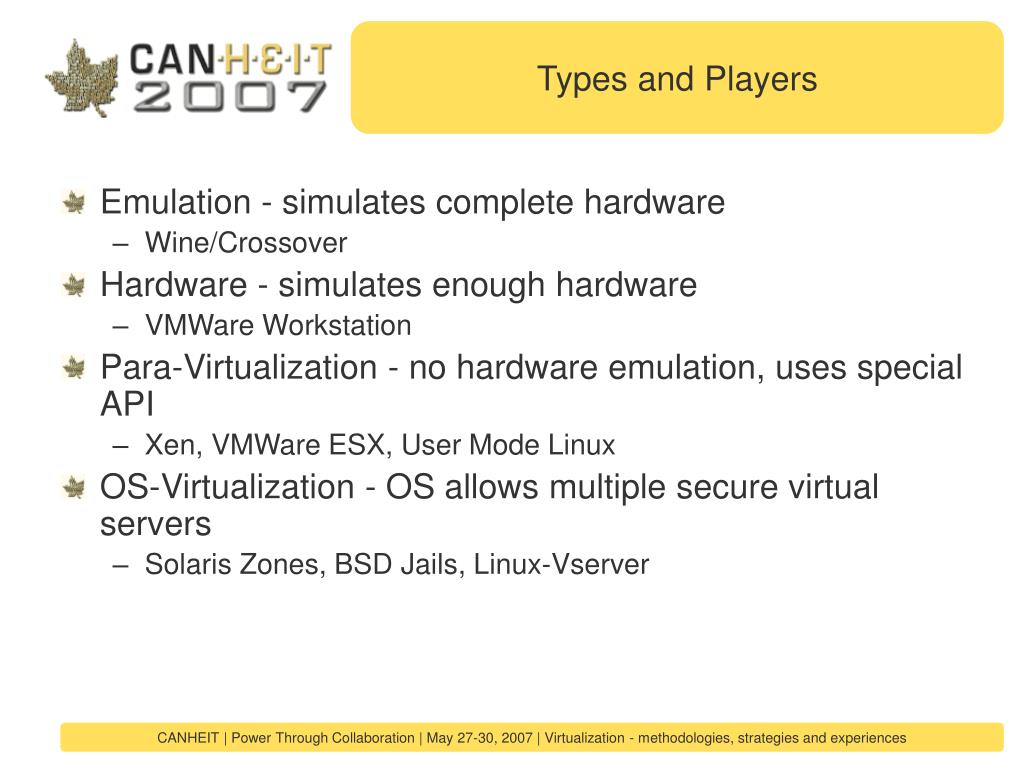 CAN·H·E·I·T 2007

Types and Players

Emulation - simulates complete hardware
– Wine/Crossover

Hardware - simulates enough hardware
– VMWare Workstation

Para-Virtualization - no hardware emulation, uses special API
– Xen, VMWare ESX, User Mode Linux

OS-Virtualization - OS allows multiple secure virtual servers
– Solaris Zones, BSD Jails, Linux-Vserver

CANHEIT | Power Through Collaboration | May 27-30, 2007 | Virtualization - methodologies, strategies and experiences